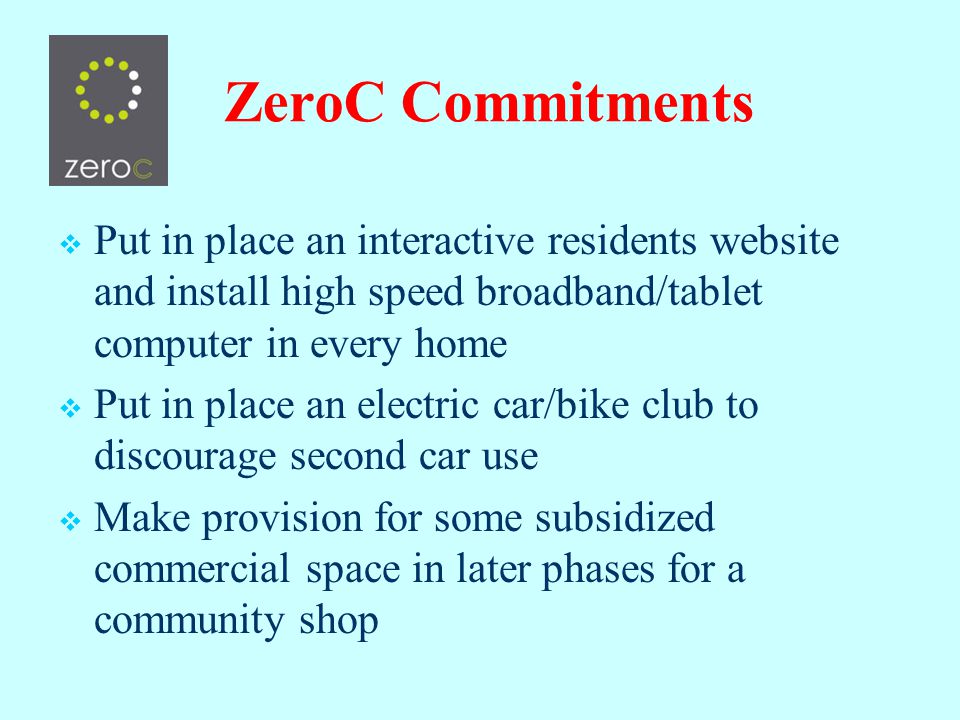 zeroc

ZeroC Commitments

❖ Put in place an interactive residents website and install high speed broadband/tablet computer in every home

❖ Put in place an electric car/bike club to discourage second car use

❖ Make provision for some subsidized commercial space in later phases for a community shop